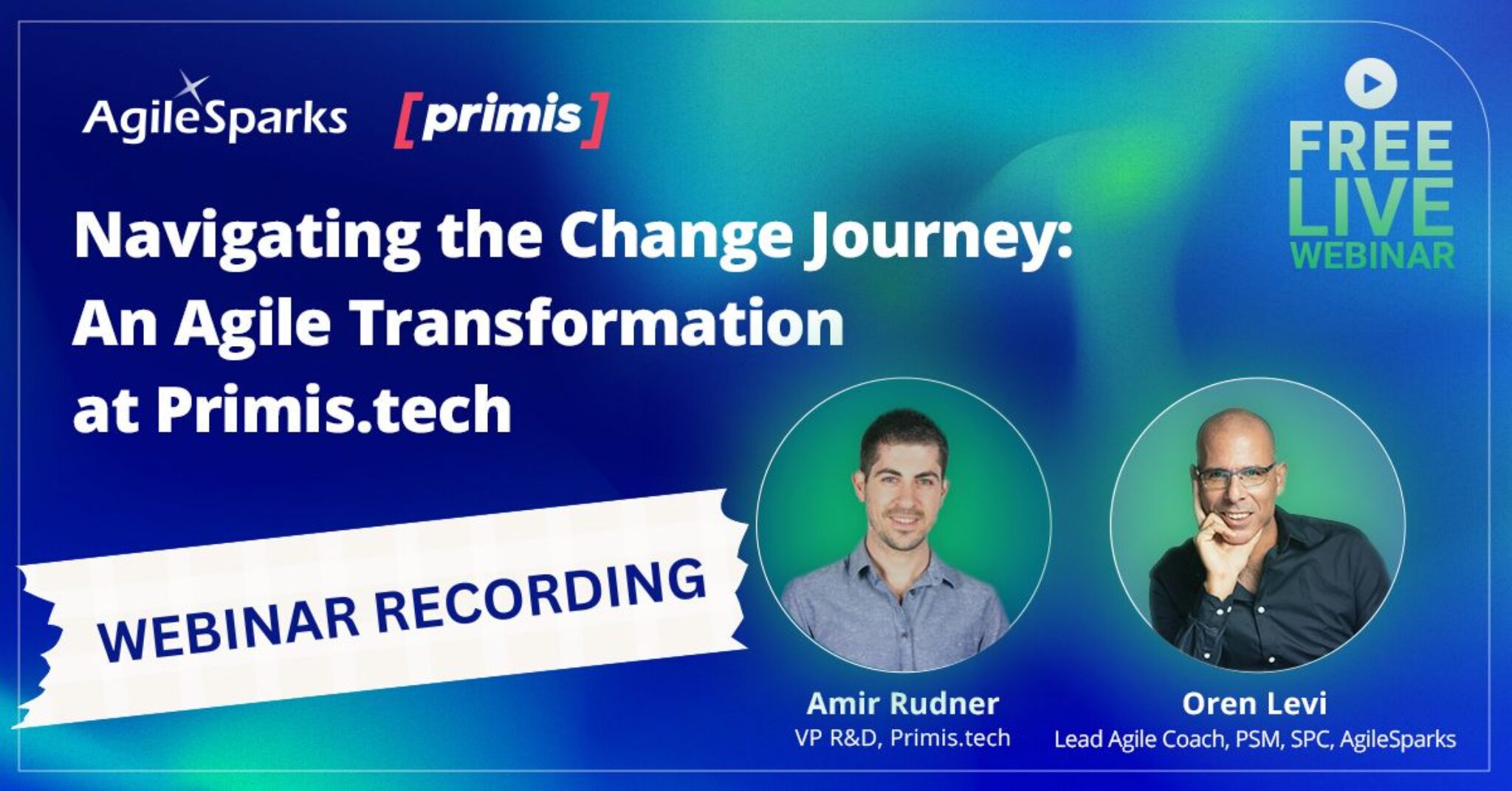 AgileSparks [primis]

FREE
LIVE
WEBINAR

Navigating the Change Journey:
An Agile Transformation
at Primis.tech

WEBINAR RECORDING

Amir Rudner
VP R&D, Primis.tech

Oren Levi
Lead Agile Coach, PSM, SPC, AgileSparks